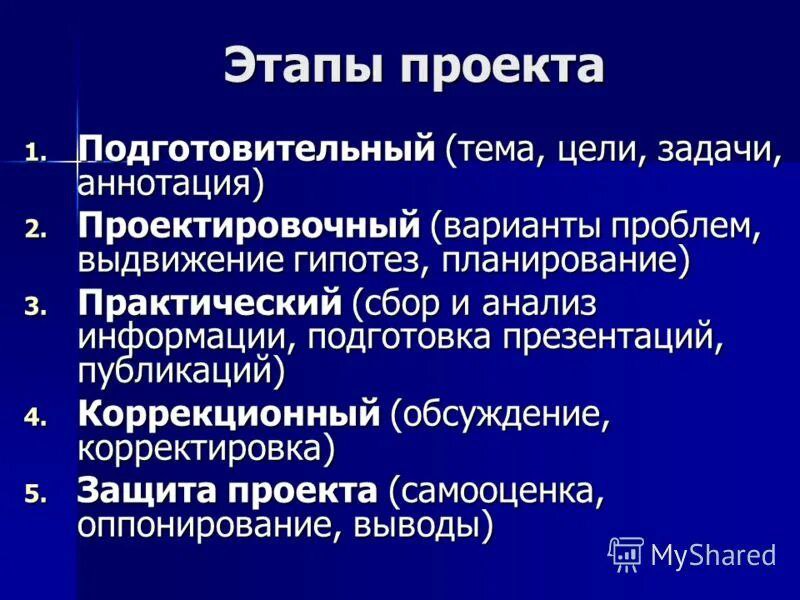 Этапы проекта

1. Подготовительный (тема, цели, задачи, аннотация)
2. Проектировочный (варианты проблем, выдвижение гипотез, планирование)
3. Практический (сбор и анализ информации, подготовка презентаций, публикаций)
4. Коррекционный (обсуждение, корректировка)
5. Защита проекта (самооценка, оппонирование, выводы)

MyShared